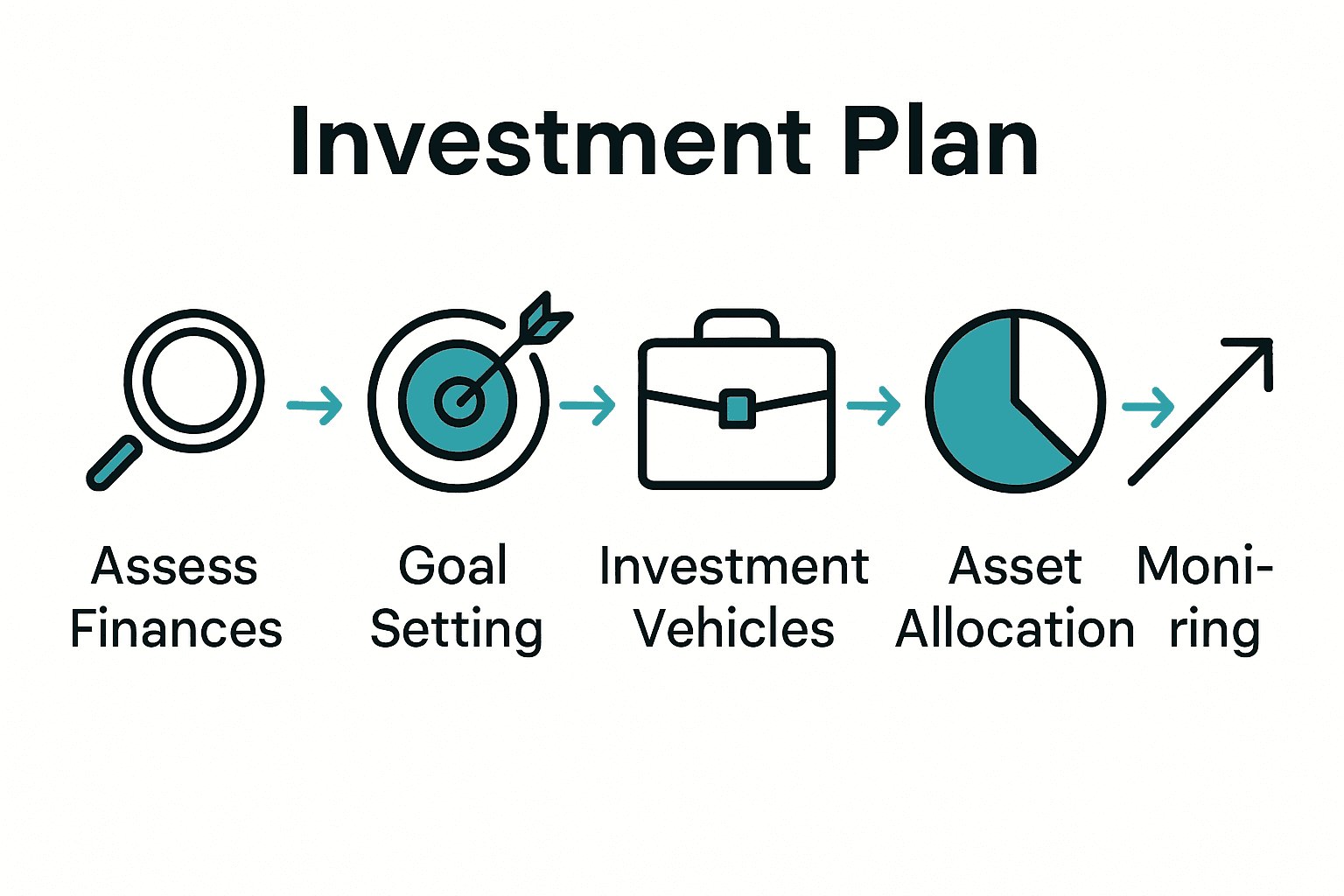 Investment Plan

Assess Finances

Goal Setting

Investment Vehicles

Asset Allocation

Moniring